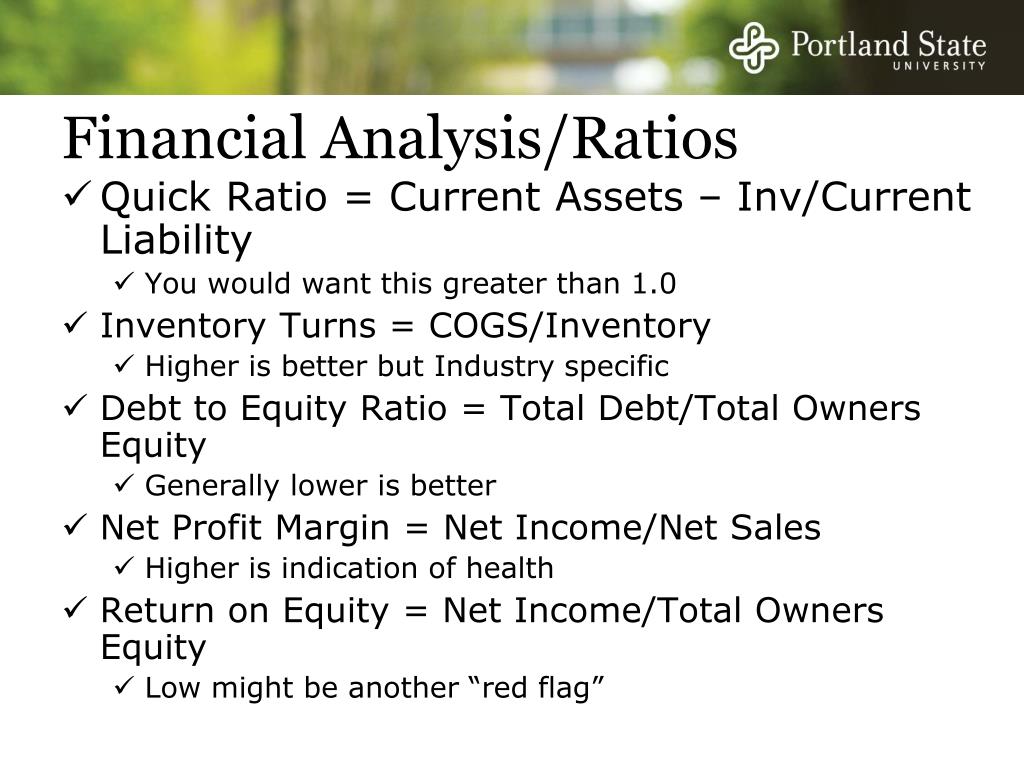 Portland State
UNIVERSITY

Financial Analysis/Ratios

✓ Quick Ratio = Current Assets – Inv/Current Liability
✓ You would want this greater than 1.0
✓ Inventory Turns = COGS/Inventory
✓ Higher is better but Industry specific
✓ Debt to Equity Ratio = Total Debt/Total Owners Equity
✓ Generally lower is better
✓ Net Profit Margin = Net Income/Net Sales
✓ Higher is indication of health
✓ Return on Equity = Net Income/Total Owners Equity
✓ Low might be another “red flag”